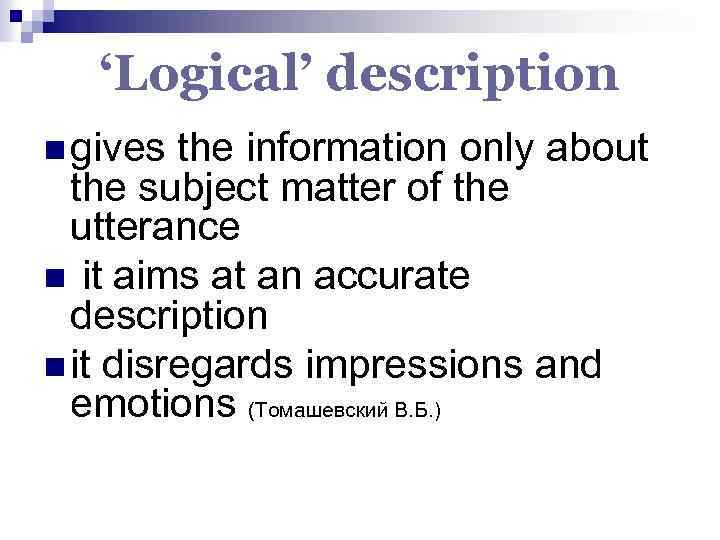 ‘Logical’ description

gives the information only about the subject matter of the utterance

it aims at an accurate description

it disregards impressions and emotions (Томашевский В.Б.)